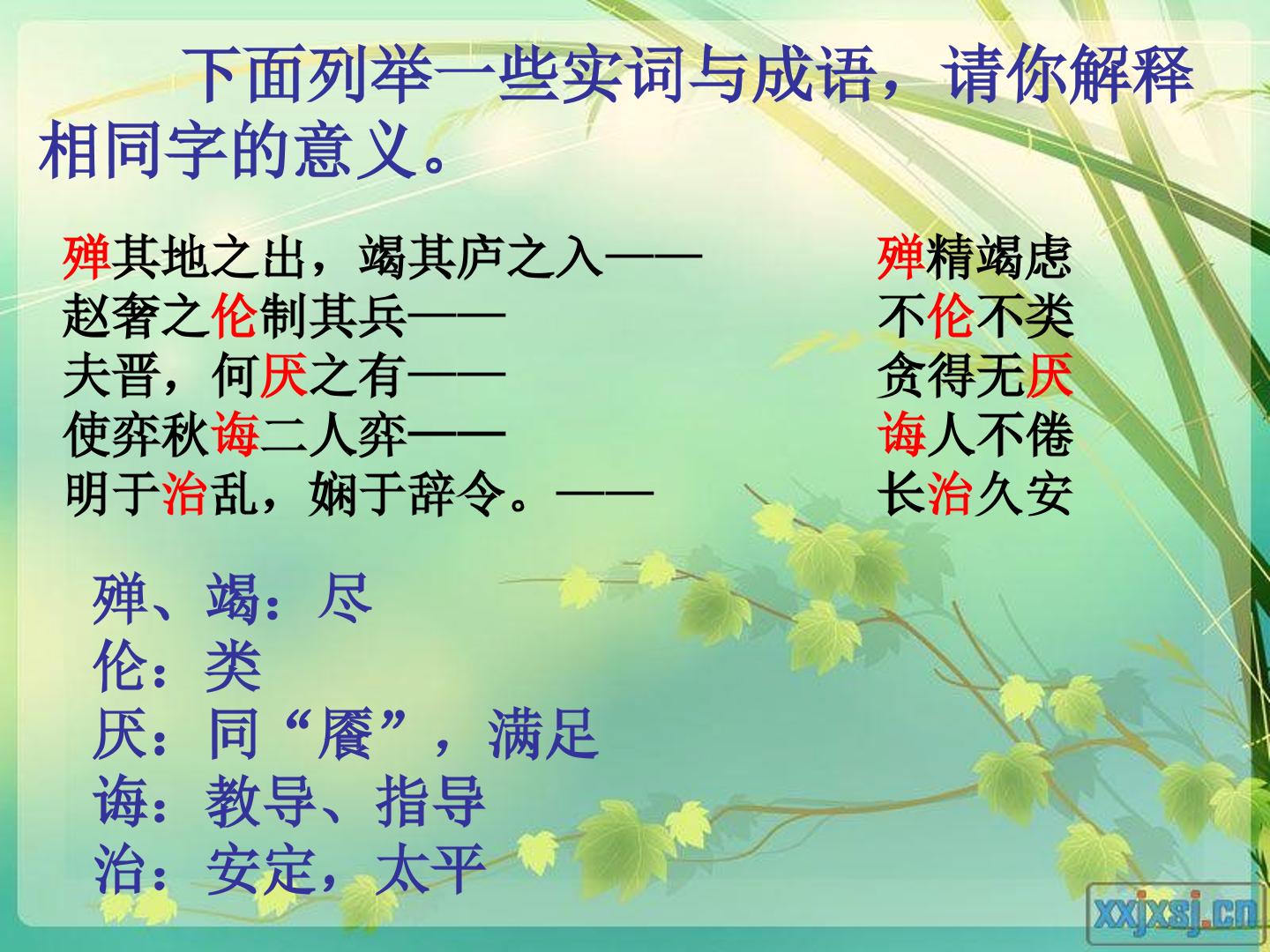 下面列举一些实词与成语，请你解释相同字的意义。

殚其地之出，竭其庐之入——
赵奢之伦制其兵——
夫晋，何厌之有——
使弈秋诲二人弈——
明于治乱，娴于辞令。——

殚精竭虑
不伦不类
贪得无厌
诲人不倦
长治久安

殚、竭：尽
伦：类
厌：同“餍”，满足
诲：教导、指导
治：安定，太平

xxjxsj.cn